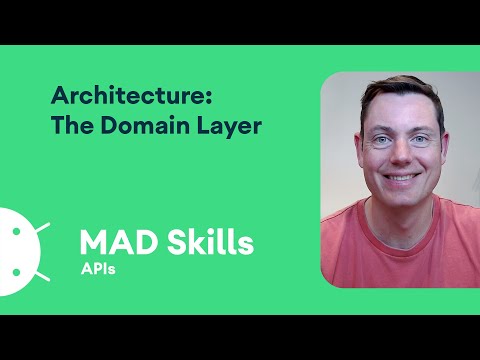 Architecture:
The Domain Layer

MAD Skills
APIs